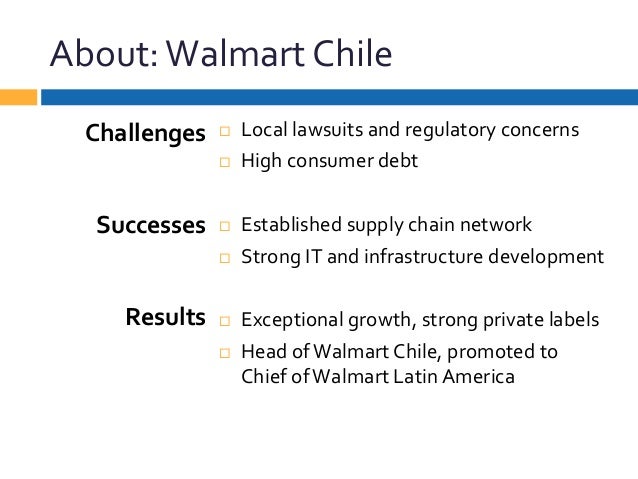 About: Walmart Chile

Challenges
- Local lawsuits and regulatory concerns
- High consumer debt

Successes
- Established supply chain network
- Strong IT and infrastructure development

Results
- Exceptional growth, strong private labels
- Head of Walmart Chile, promoted to Chief of Walmart Latin America